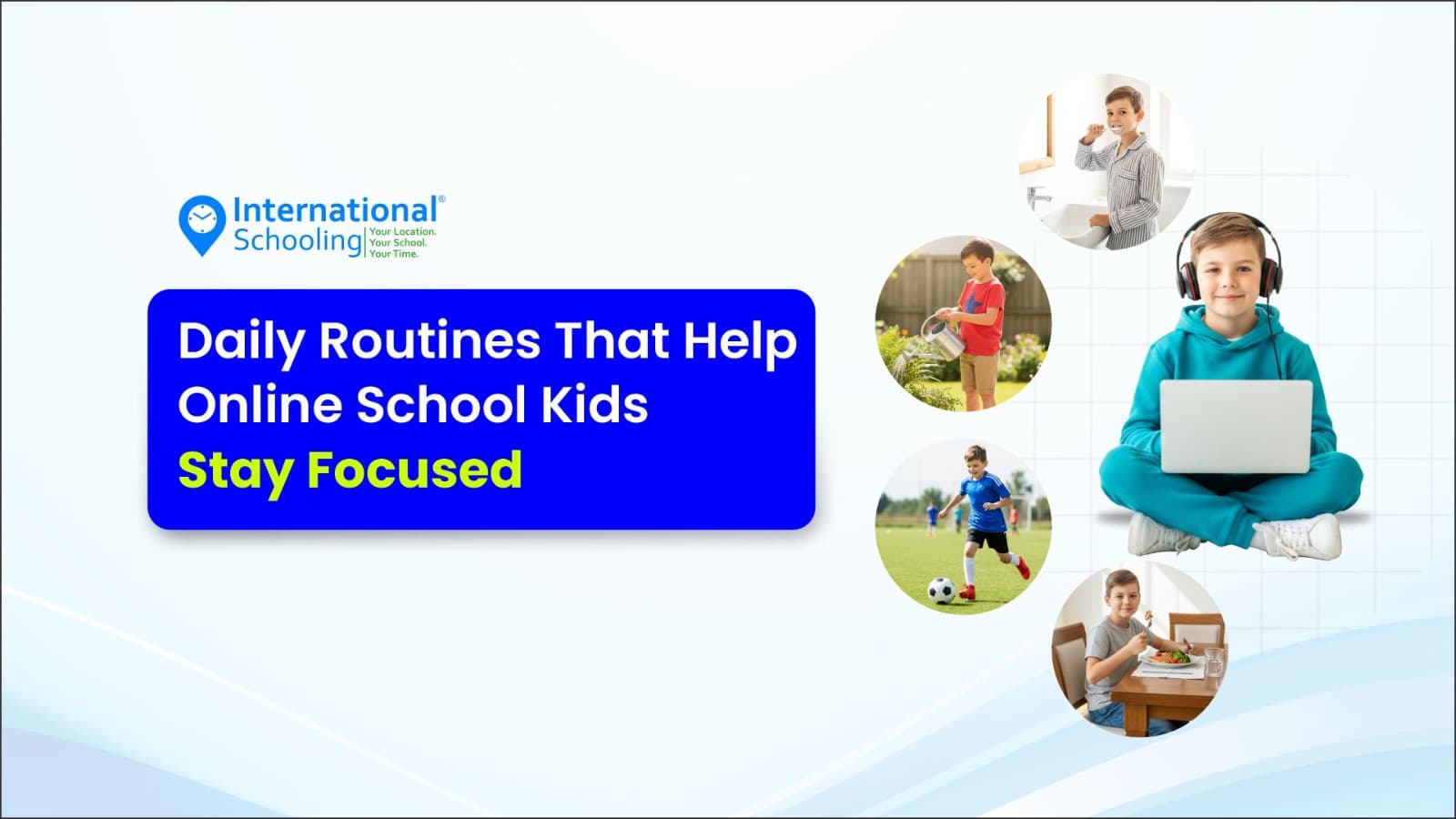 International®
Schooling
Your Location.
Your School.
Your Time.

Daily Routines That Help Online School Kids Stay Focused